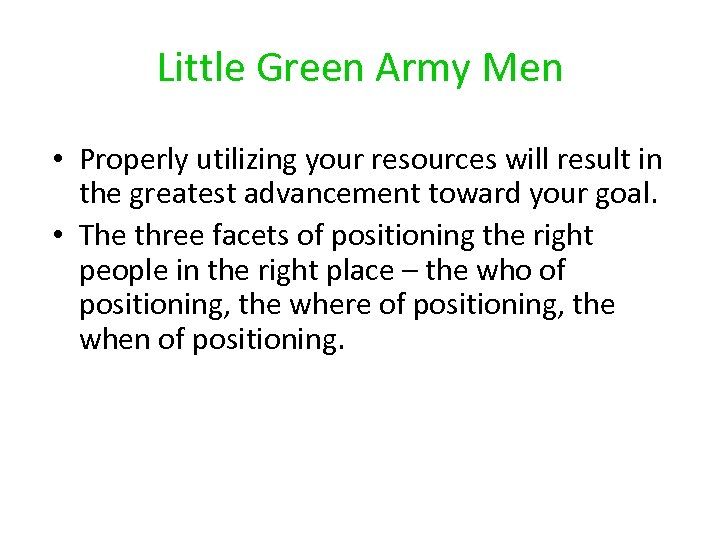 Little Green Army Men

• Properly utilizing your resources will result in the greatest advancement toward your goal.
• The three facets of positioning the right people in the right place – the who of positioning, the where of positioning, the when of positioning.